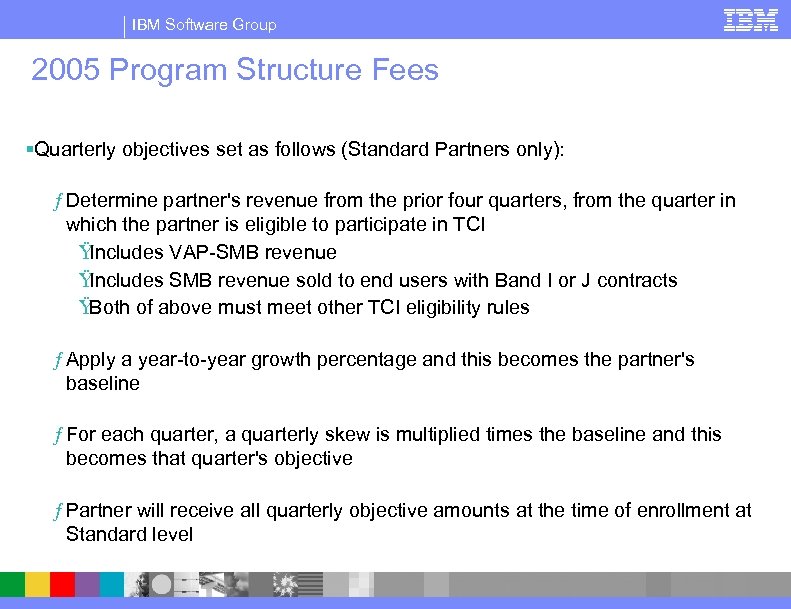 IBM Software Group

IBM

2005 Program Structure Fees

▪Quarterly objectives set as follows (Standard Partners only):

ƒDetermine partner's revenue from the prior four quarters, from the quarter in which the partner is eligible to participate in TCI

ŸIncludes VAP-SMB revenue

ŸIncludes SMB revenue sold to end users with Band I or J contracts

ŸBoth of above must meet other TCI eligibility rules

ƒApply a year-to-year growth percentage and this becomes the partner's baseline

ƒFor each quarter, a quarterly skew is multiplied times the baseline and this becomes that quarter's objective

ƒPartner will receive all quarterly objective amounts at the time of enrollment at Standard level